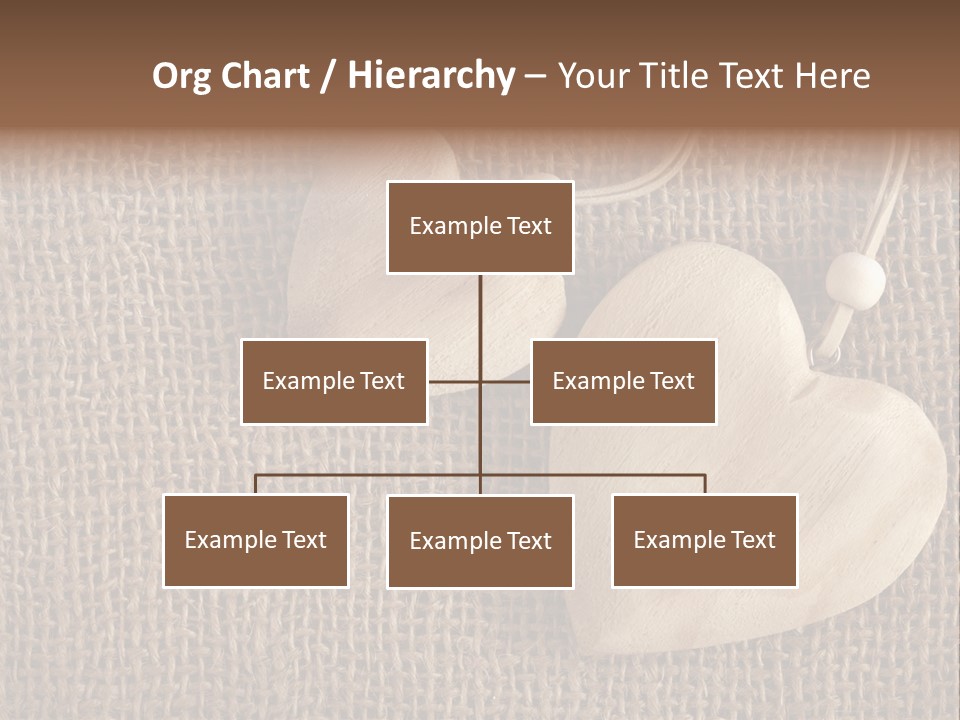 Org Chart / Hierarchy – Your Title Text Here

Example Text

Example Text

Example Text

Example Text

Example Text

Example Text